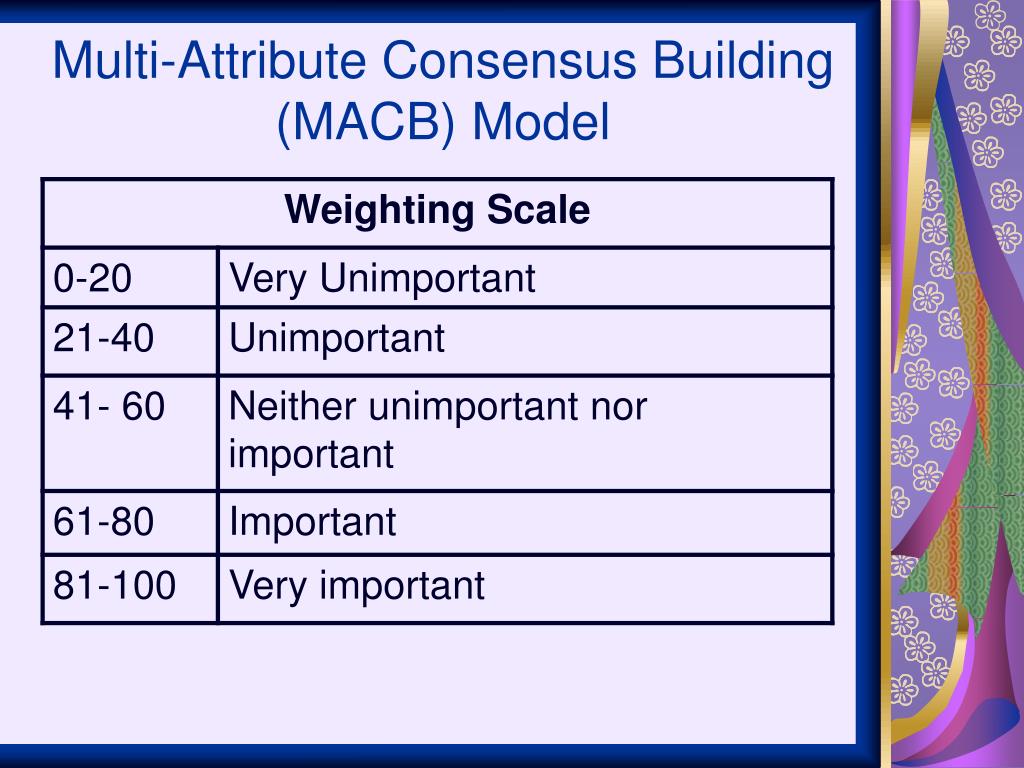 Multi-Attribute Consensus Building (MACB) Model

| Weighting Scale | |
|---|---|
| 0-20 | Very Unimportant |
| 21-40 | Unimportant |
| 41- 60 | Neither unimportant nor important |
| 61-80 | Important |
| 81-100 | Very important |